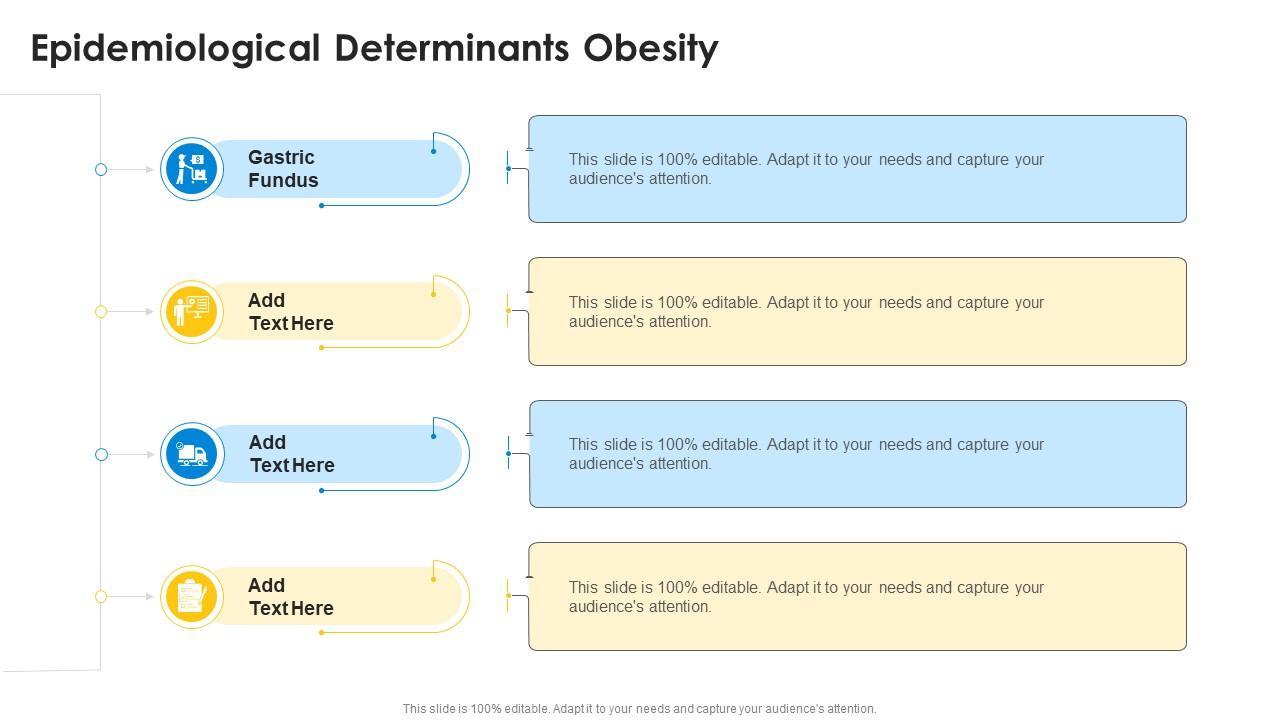 Epidemiological Determinants Obesity

Gastric Fundus

This slide is 100% editable. Adapt it to your needs and capture your audience's attention.

Add Text Here

This slide is 100% editable. Adapt it to your needs and capture your audience's attention.

Add Text Here

This slide is 100% editable. Adapt it to your needs and capture your audience's attention.

Add Text Here

This slide is 100% editable. Adapt it to your needs and capture your audience's attention.

This slide is 100% editable. Adapt it to your needs and capture your audience's attention.